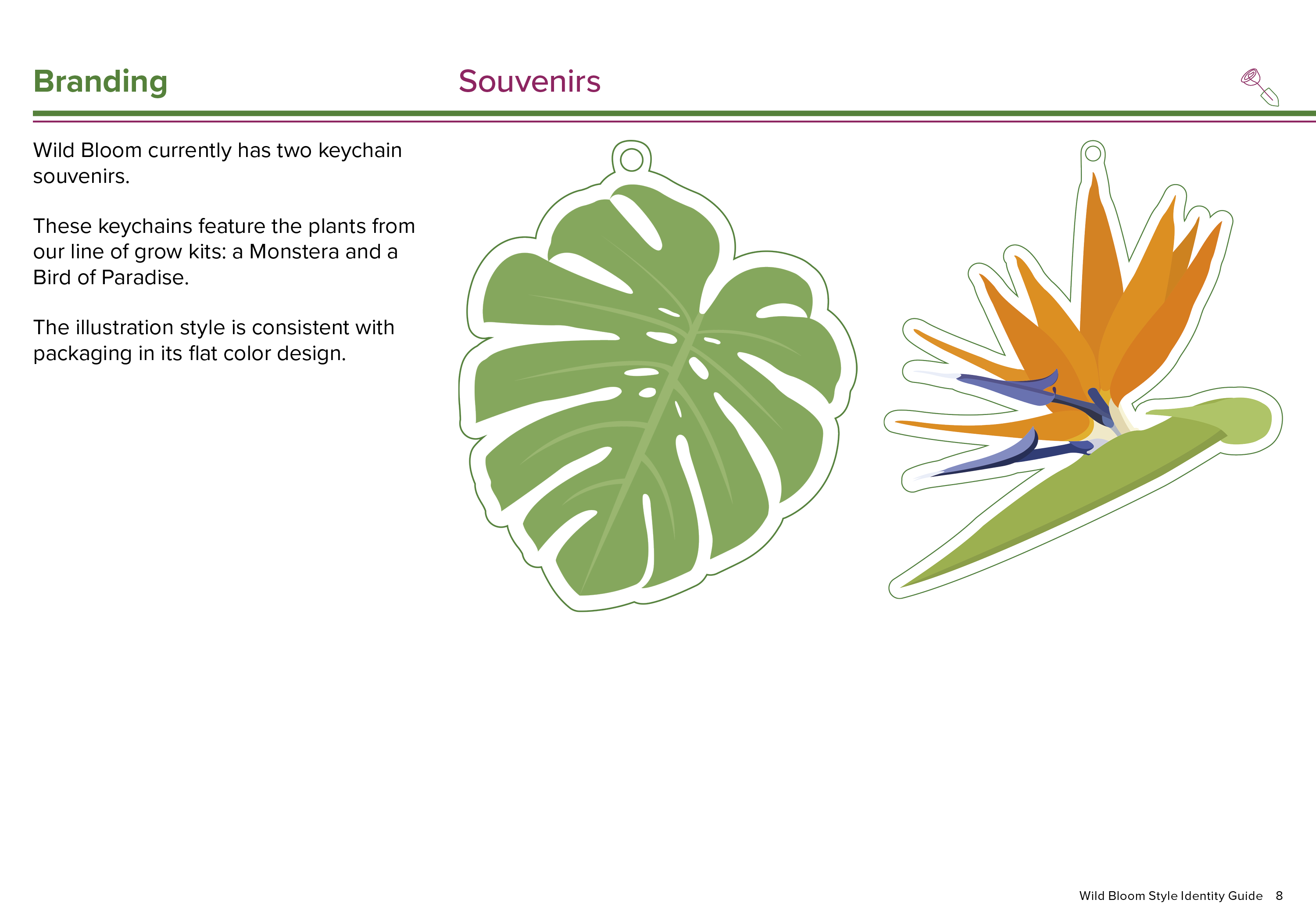 Branding

Souvenirs

Wild Bloom currently has two keychain souvenirs.

These keychains feature the plants from our line of grow kits: a Monstera and a Bird of Paradise.

The illustration style is consistent with packaging in its flat color design.

Wild Bloom Style Identity Guide 8